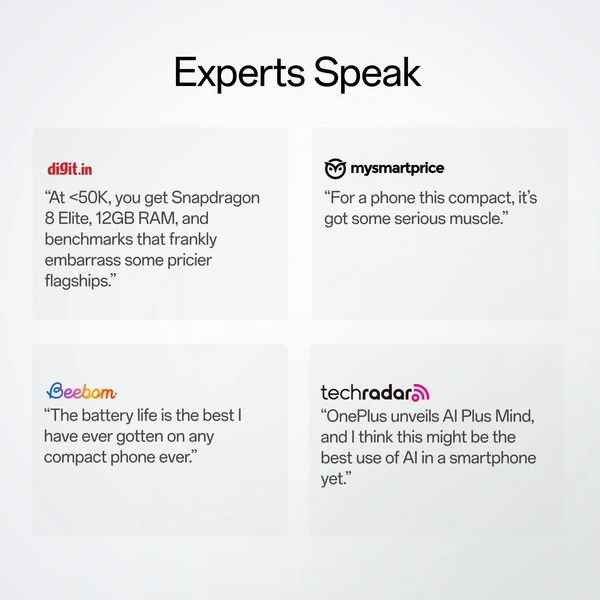 Experts Speak

digit.in
“At <50K, you get Snapdragon 8 Elite, 12GB RAM, and benchmarks that frankly embarrass some pricier flagships.”

mysmartprice
“For a phone this compact, it’s got some serious muscle.”

Beebom
“The battery life is the best I have ever gotten on any compact phone ever.”

techradar
“OnePlus unveils AI Plus Mind, and I think this might be the best use of AI in a smartphone yet.”